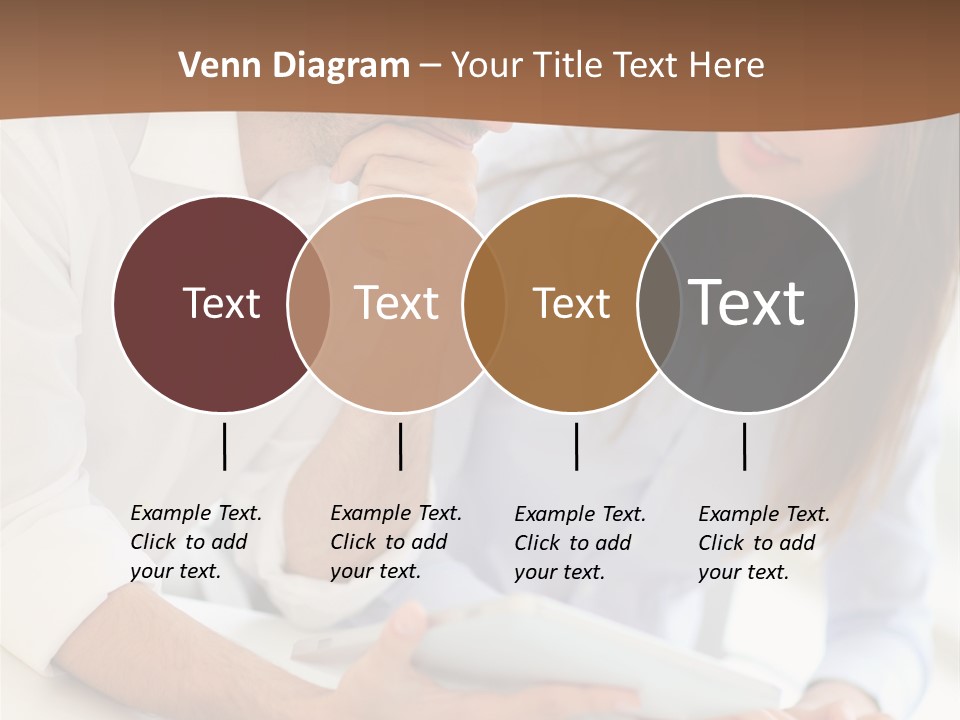 Venn Diagram – Your Title Text Here

Text

Text

Text

Text

Example Text. Click to add your text.

Example Text. Click to add your text.

Example Text. Click to add your text.

Example Text. Click to add your text.